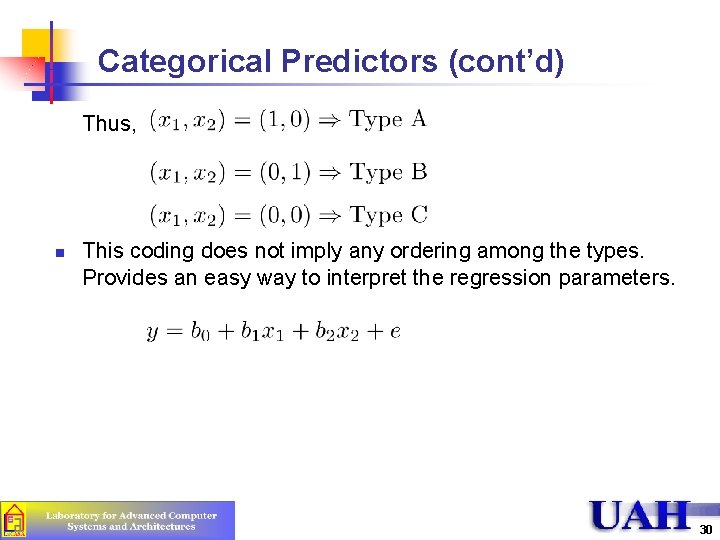 Categorical Predictors (cont'd)

Thus, $(x_1, x_2) = (1, 0) \Rightarrow \text{Type A}$

$(x_1, x_2) = (0, 1) \Rightarrow \text{Type B}$

$(x_1, x_2) = (0, 0) \Rightarrow \text{Type C}$

This coding does not imply any ordering among the types. Provides an easy way to interpret the regression parameters.

$y = b_0 + b_1 x_1 + b_2 x_2 + e$

Laboratory for Advanced Computer Systems and Architectures

UAH

30